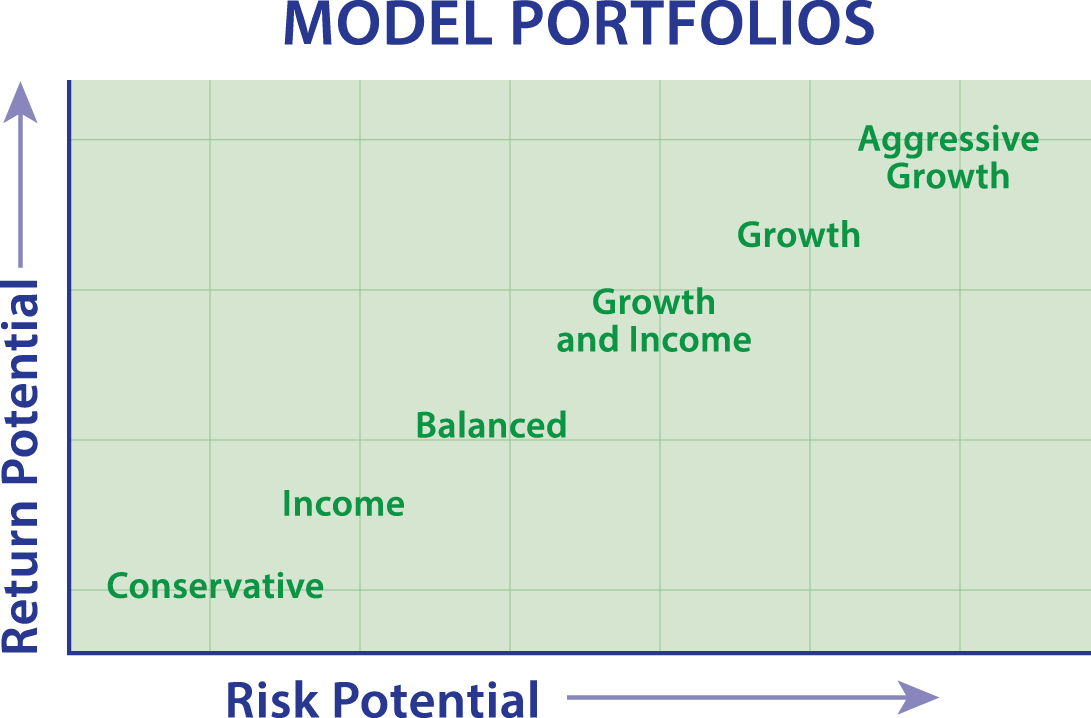 MODEL PORTFOLIOS

Return Potential

Aggressive Growth

Growth

Growth and Income

Balanced

Income

Conservative

Risk Potential